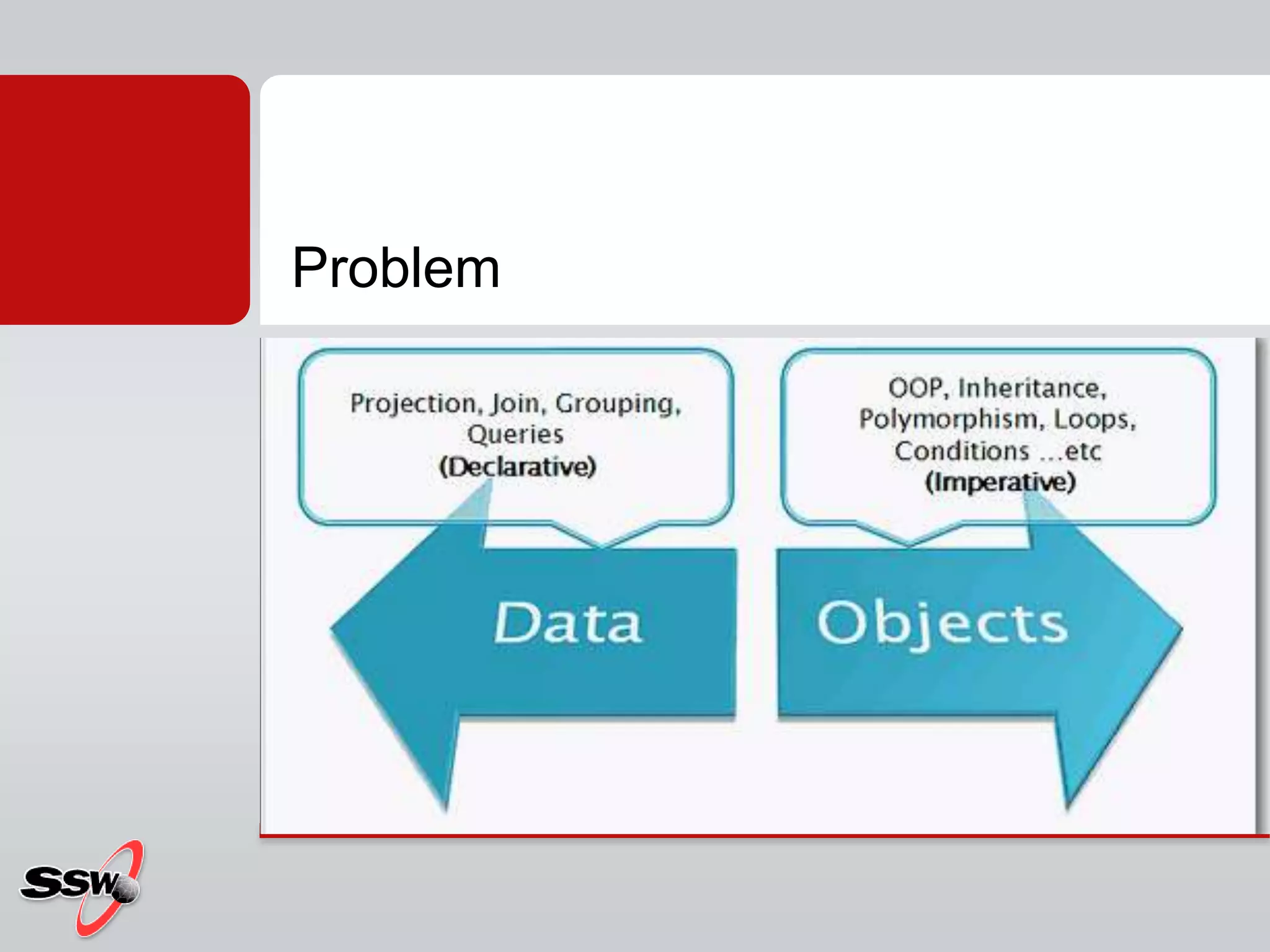 Problem

Projection, Join, Grouping, Queries
(Declarative)

OOP, Inheritance, Polymorphism, Loops, Conditions ...etc
(Imperative)

Data

Objects

SSW